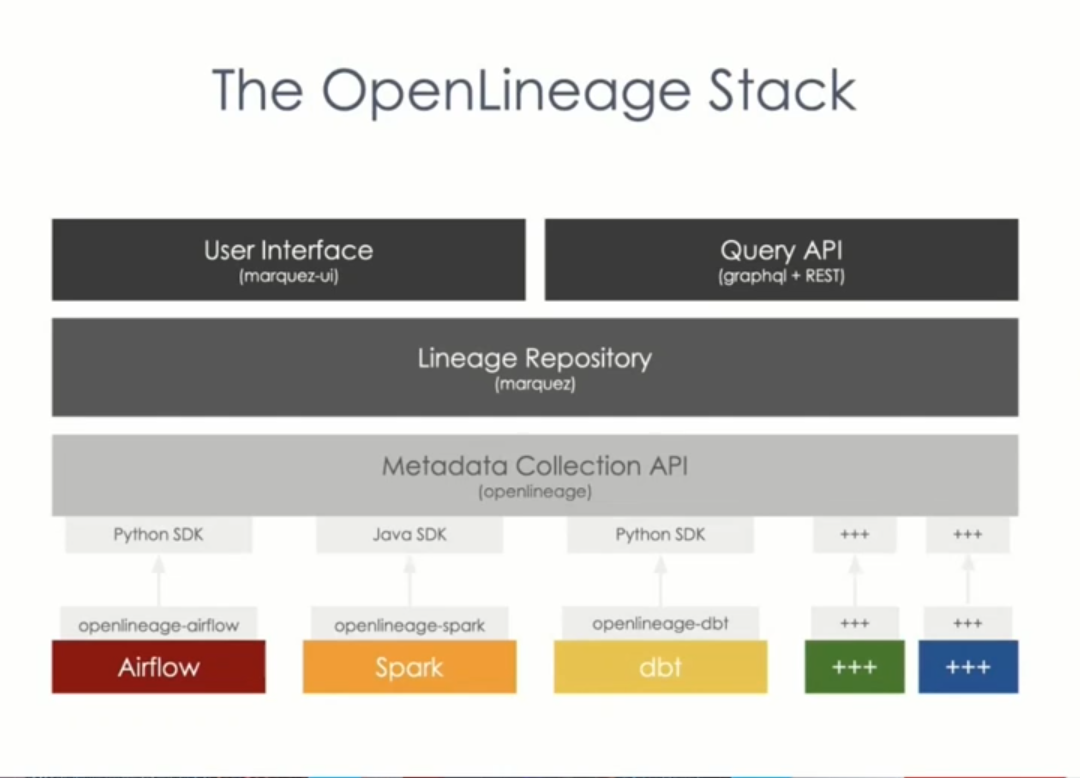 The OpenLineage Stack

User Interface
(marquez-ui)

Query API
(graphql + REST)

Lineage Repository
(marquez)

Metadata Collection API
(openlineage)

Python SDK

Java SDK

Python SDK

+++

+++

openlineage-airflow

openlineage-spark

openlineage-dbt

+++

+++

Airflow

Spark

dbt

+++

+++